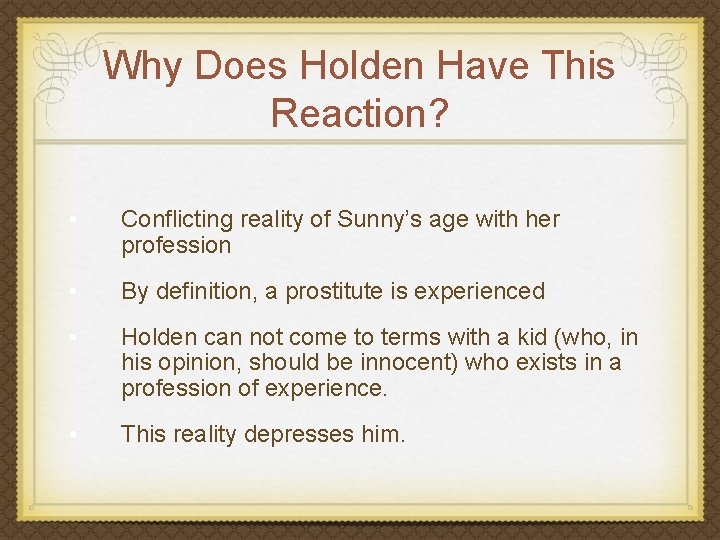 Why Does Holden Have This Reaction?

• Conflicting reality of Sunny’s age with her profession

• By definition, a prostitute is experienced

• Holden can not come to terms with a kid (who, in his opinion, should be innocent) who exists in a profession of experience.

• This reality depresses him.